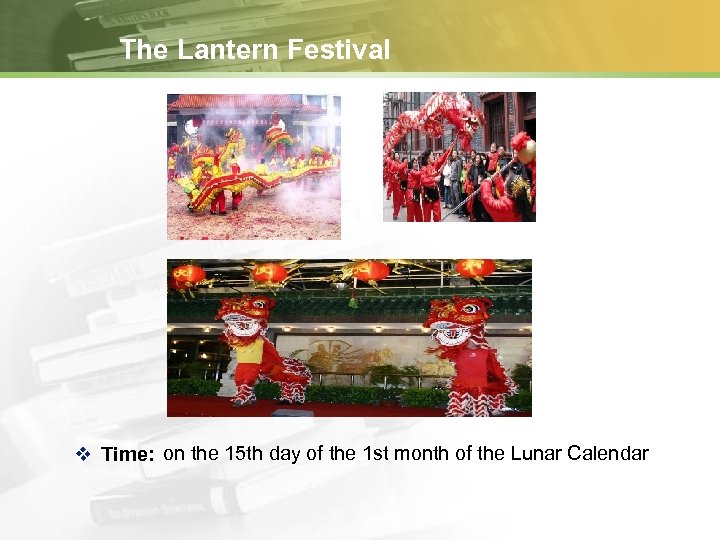 The Lantern Festival

❖ Time: on the 15th day of the 1st month of the Lunar Calendar